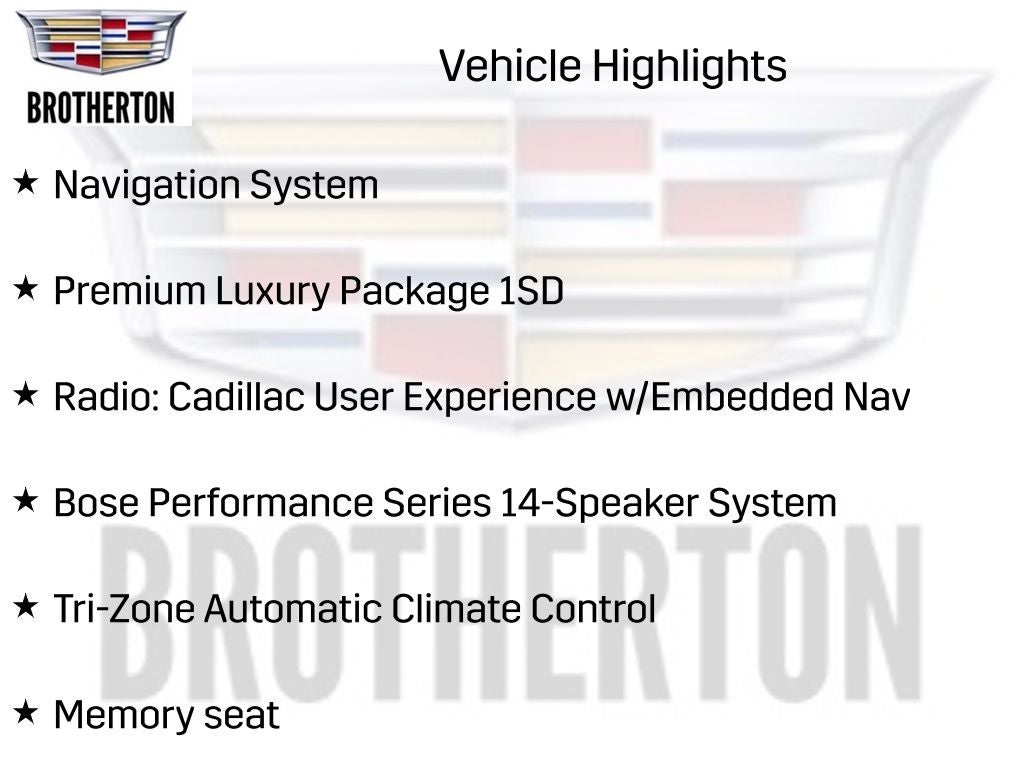 BROTHERTON

Vehicle Highlights

★ Navigation System

★ Premium Luxury Package 1SD

★ Radio: Cadillac User Experience w/Embedded Nav

★ Bose Performance Series 14-Speaker System

★ Tri-Zone Automatic Climate Control

★ Memory seat

BROTHERTON